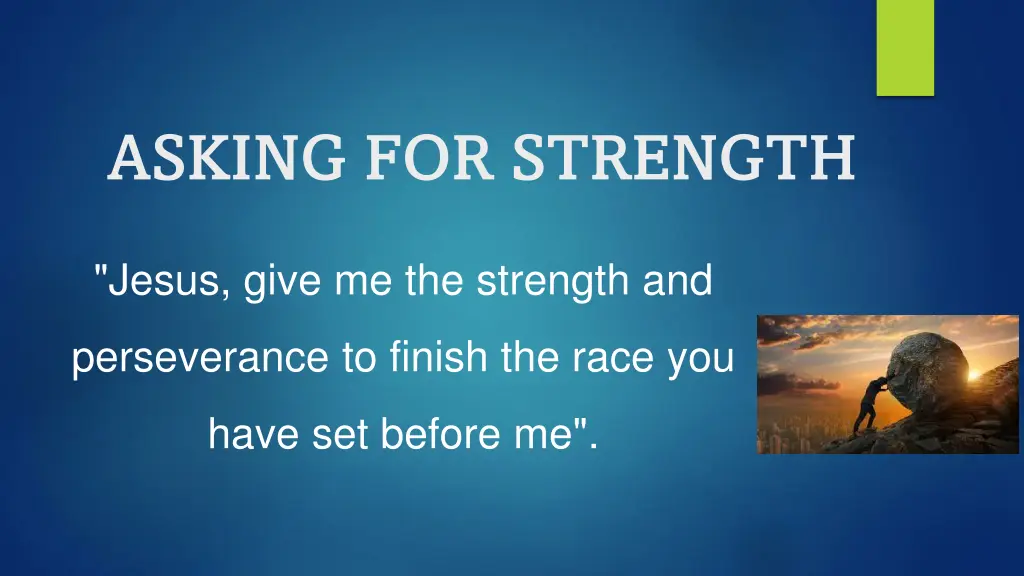 ASKING FOR STRENGTH

"Jesus, give me the strength and perseverance to finish the race you have set before me".